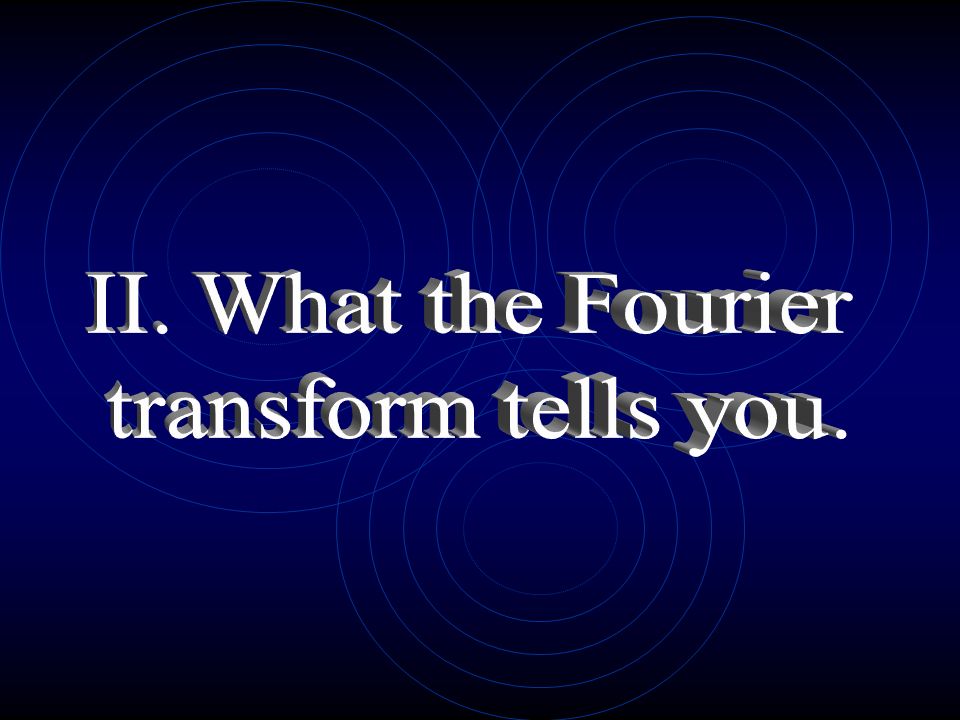 II. What the Fourier transform tells you.